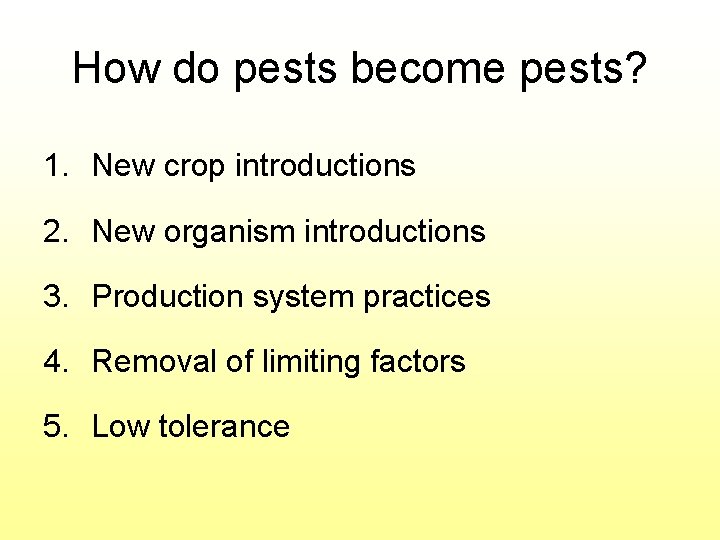 How do pests become pests?

1. New crop introductions
2. New organism introductions
3. Production system practices
4. Removal of limiting factors
5. Low tolerance